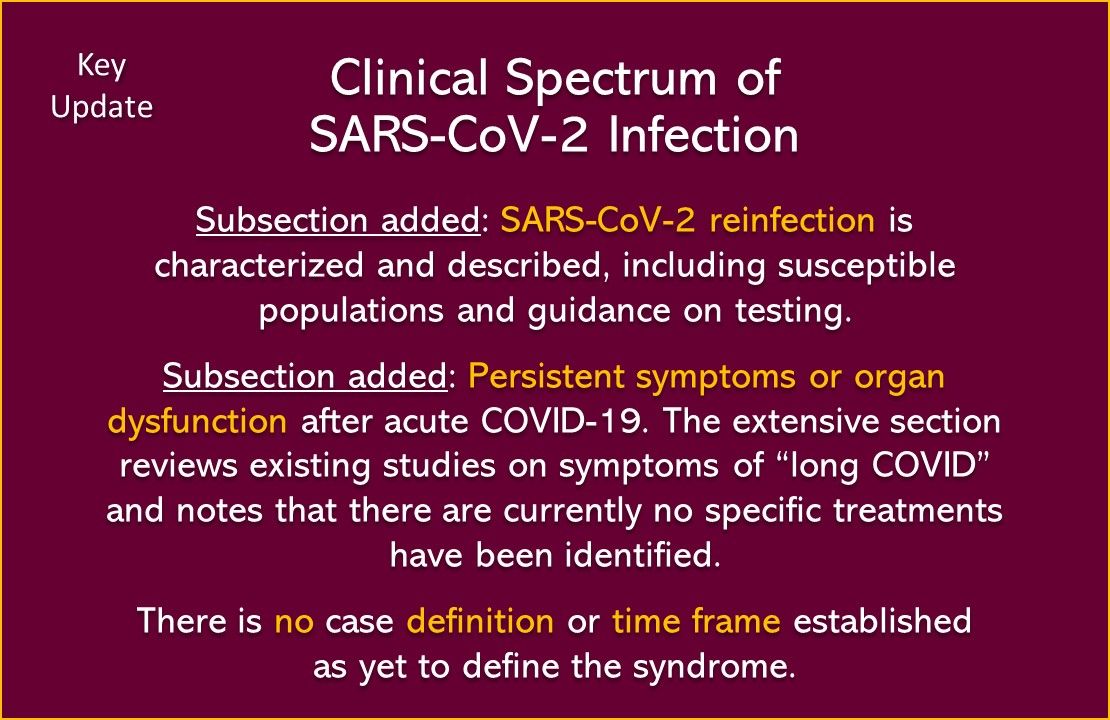 Key Update

Clinical Spectrum of SARS-CoV-2 Infection

Subsection added: SARS-CoV-2 reinfection is characterized and described, including susceptible populations and guidance on testing.

Subsection added: Persistent symptoms or organ dysfunction after acute COVID-19. The extensive section reviews existing studies on symptoms of “long COVID” and notes that there are currently no specific treatments have been identified.

There is no case definition or time frame established as yet to define the syndrome.